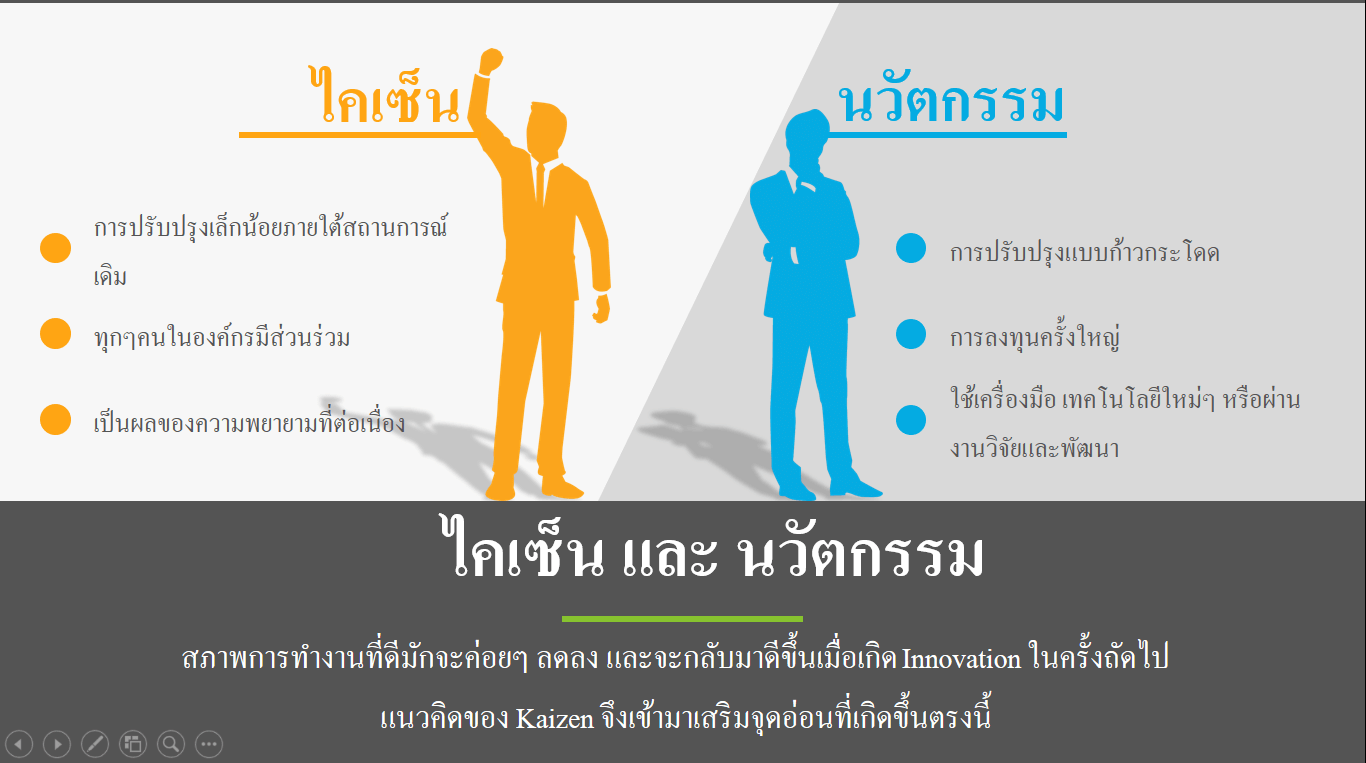 ไคเซ็น

การปรับปรุงเล็กน้อยภายใต้สถานการณ์เดิม

ทุกๆคนในองค์กรมีส่วนร่วม

เป็นผลของความพยายามที่ต่อเนื่อง

นวัตกรรม

การปรับปรุงแบบก้าวกระโดด

การลงทุนครั้งใหญ่

ใช้เครื่องมือ เทคโนโลยีใหม่ๆ หรือผ่านงานวิจัยและพัฒนา

ไคเซ็น และ นวัตกรรม

สภาพการทำงานที่ดีมักจะค่อยๆ ลดลง และจะกลับมาดีขึ้นเมื่อเกิด Innovation ในครั้งถัดไป

แนวคิดของ Kaizen จึงเข้ามาเสริมจุดอ่อนที่เกิดขึ้นตรงนี้